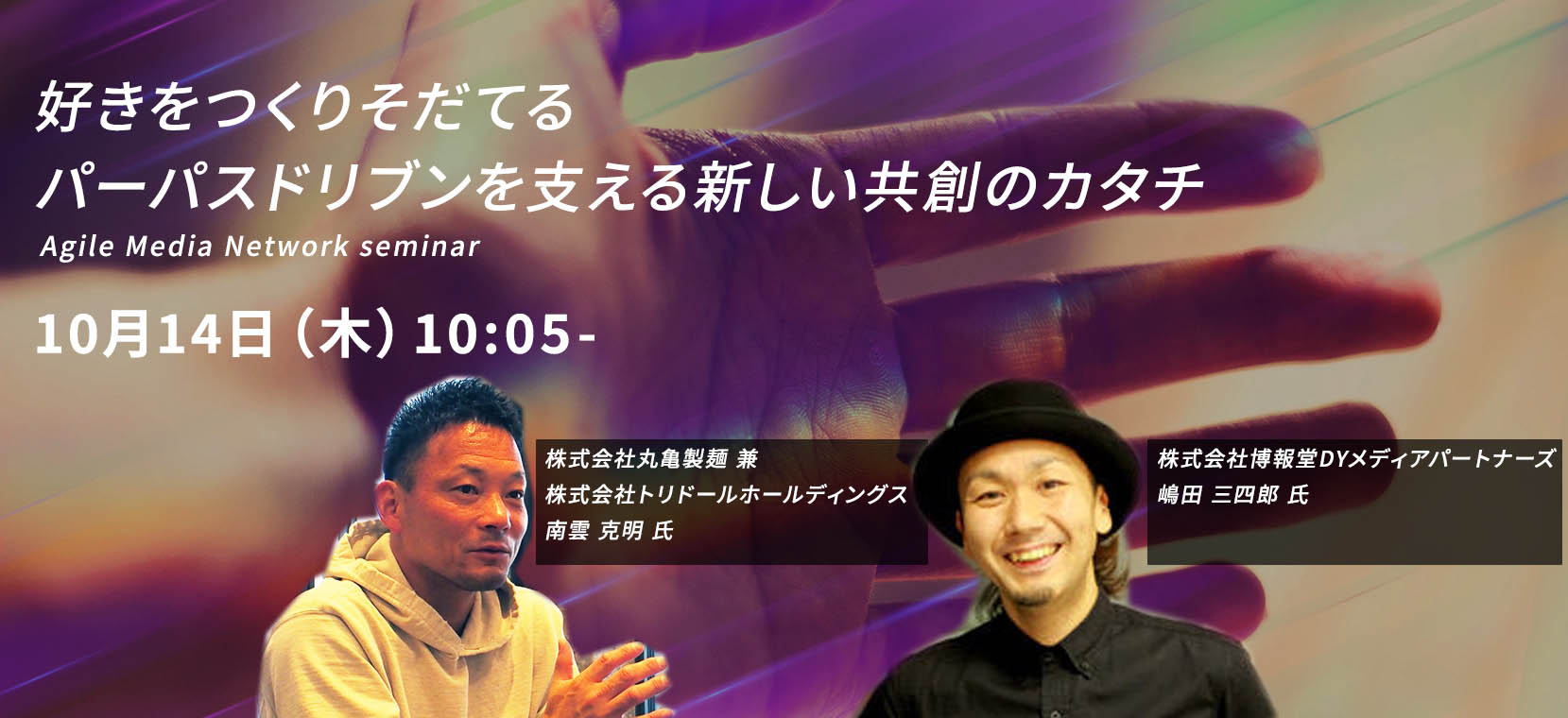 好きをつくりそだてる
パーパスドリブンを支える新しい共創のカタチ
Agile Media Network seminar

10月14日（木）10:05-

株式会社丸亀製麺 兼
株式会社トリドールホールディングス
南雲 克明 氏

株式会社博報堂DYメディアパートナーズ
嶋田 三四郎 氏